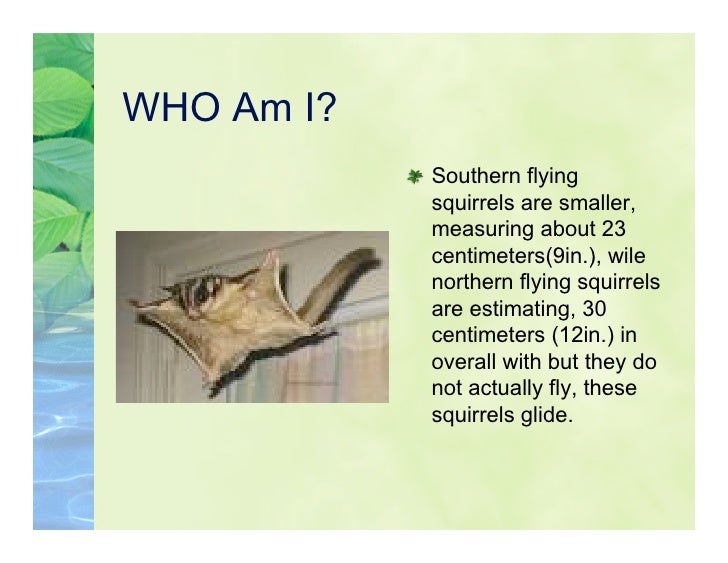 WHO Am I?

Southern flying squirrels are smaller, measuring about 23 centimeters(9in.), wile northern flying squirrels are estimating, 30 centimeters (12in.) in overall with but they do not actually fly, these squirrels glide.